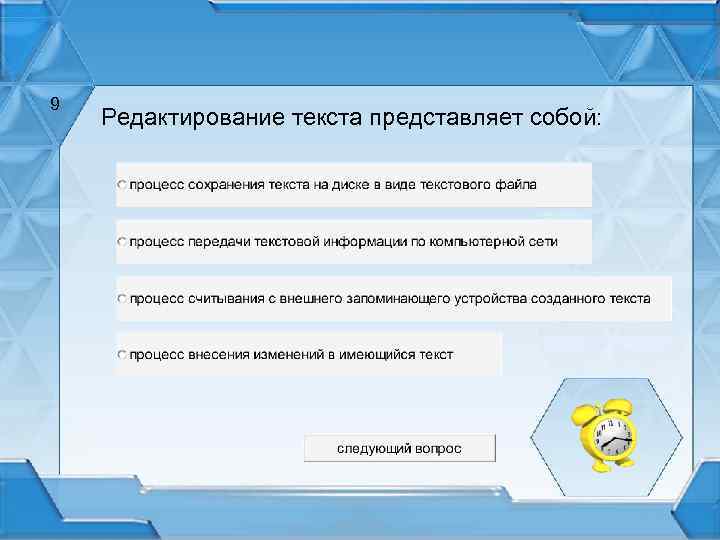 9

Редактирование текста представляет собой:

процесс сохранения текста на диске в виде текстового файла

процесс передачи текстовой информации по компьютерной сети

процесс считывания с внешнего запоминающего устройства созданного текста

процесс внесения изменений в имеющийся текст

следующий вопрос